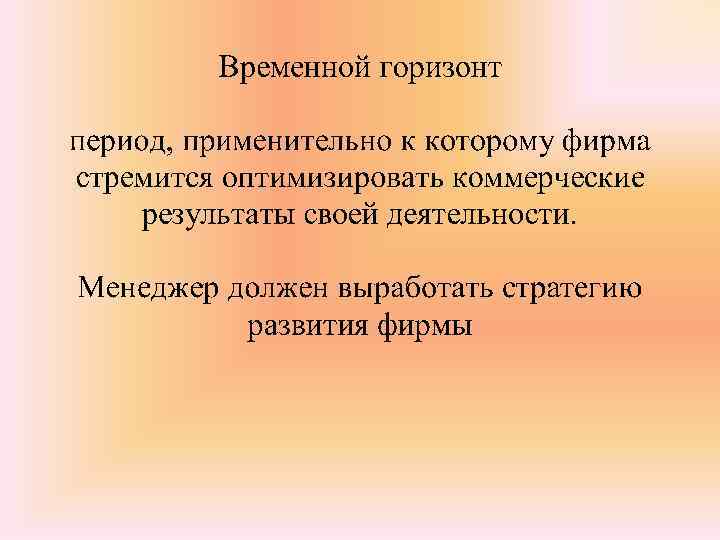 Временной горизонт

период, применительно к которому фирма стремится оптимизировать коммерческие результаты своей деятельности.

Менеджер должен выработать стратегию развития фирмы